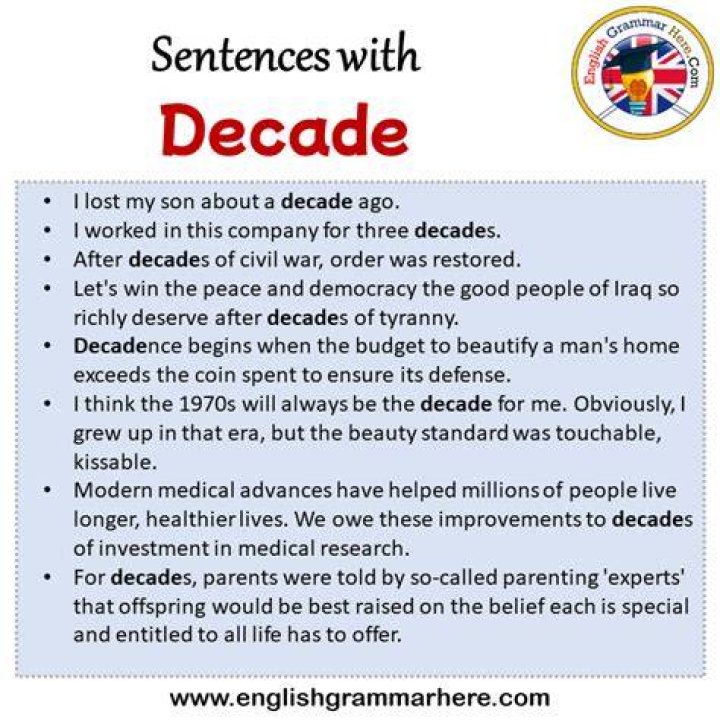 Sentences with
Decade

English Grammar Here.Com

- I lost my son about a decade ago.
- I worked in this company for three decades.
- After decades of civil war, order was restored.
- Let's win the peace and democracy the good people of Iraq so richly deserve after decades of tyranny.
- Decadence begins when the budget to beautify a man's home exceeds the coin spent to ensure its defense.
- I think the 1970s will always be the decade for me. Obviously, I grew up in that era, but the beauty standard was touchable, kissable.
- Modern medical advances have helped millions of people live longer, healthier lives. We owe these improvements to decades of investment in medical research.
- For decades, parents were told by so-called parenting 'experts' that offspring would be best raised on the belief each is special and entitled to all life has to offer.

www.englishgrammarhere.com